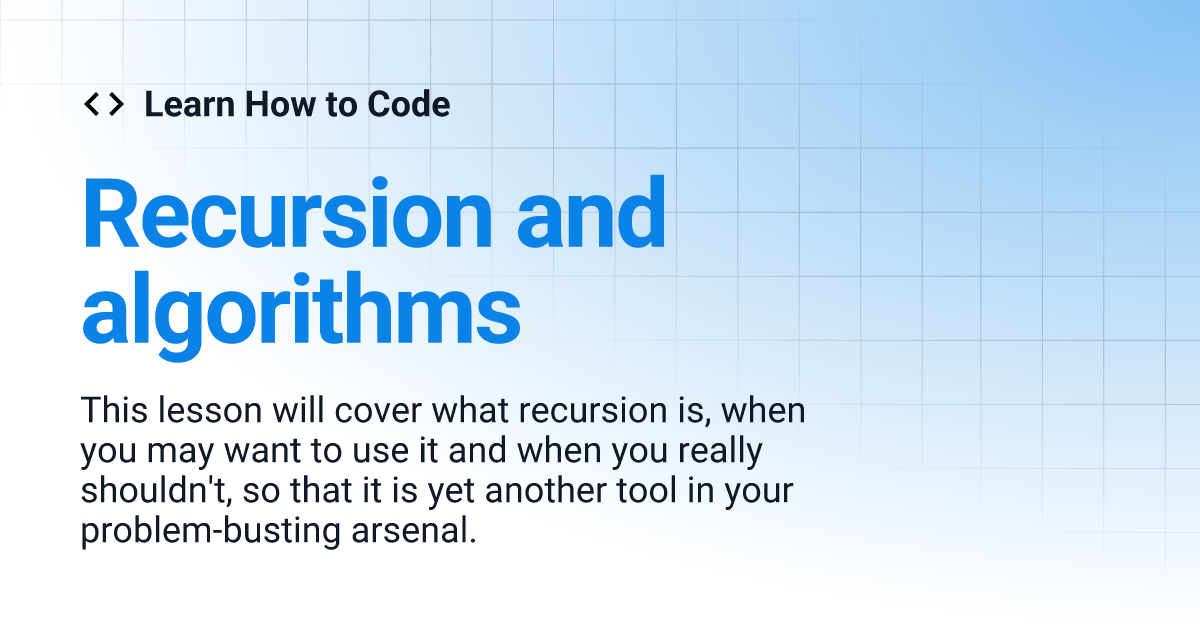 <> Learn How to Code

Recursion and algorithms

This lesson will cover what recursion is, when you may want to use it and when you really shouldn't, so that it is yet another tool in your problem-busting arsenal.